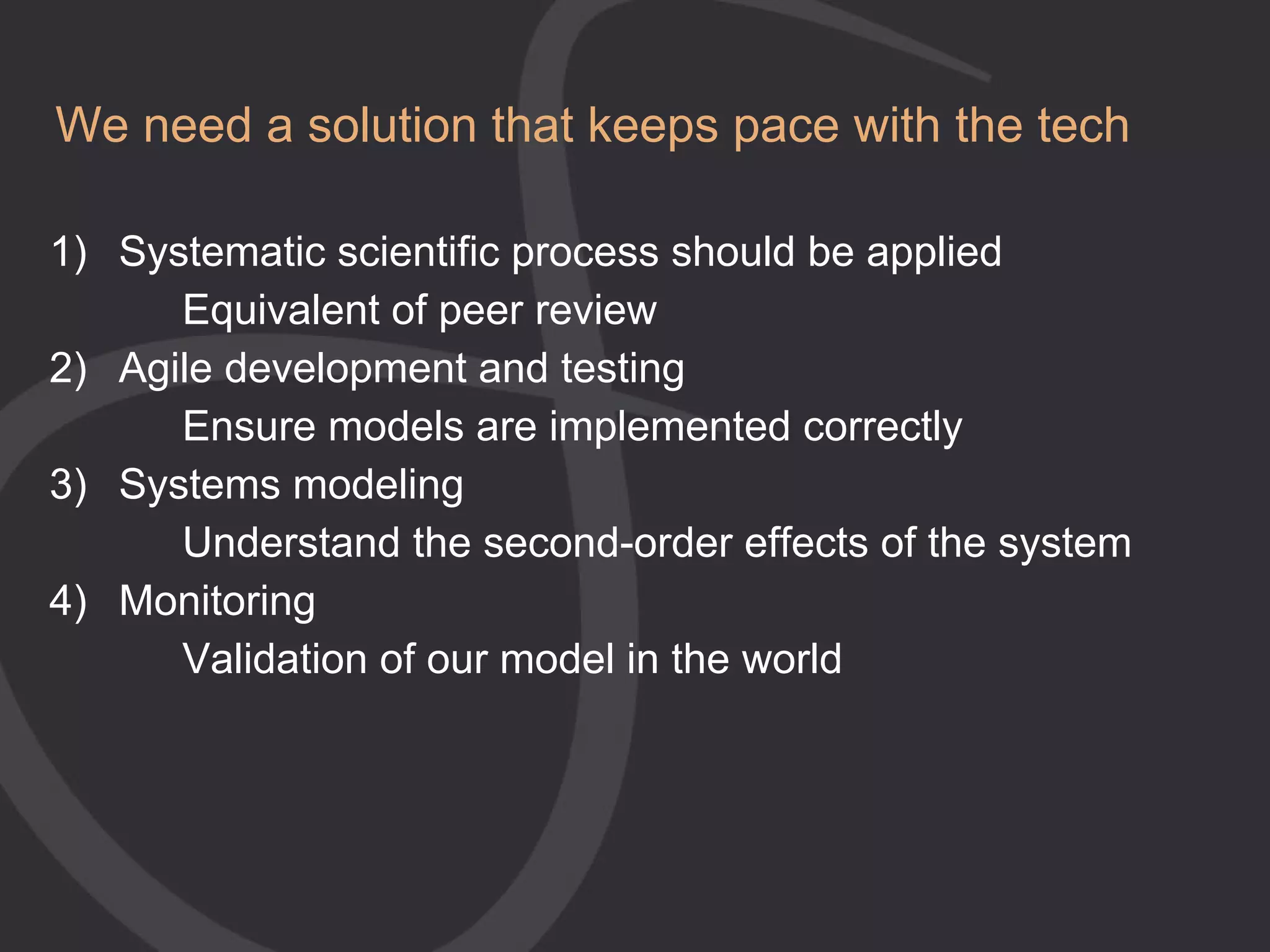 We need a solution that keeps pace with the tech

1) Systematic scientific process should be applied
Equivalent of peer review
2) Agile development and testing
Ensure models are implemented correctly
3) Systems modeling
Understand the second-order effects of the system
4) Monitoring
Validation of our model in the world